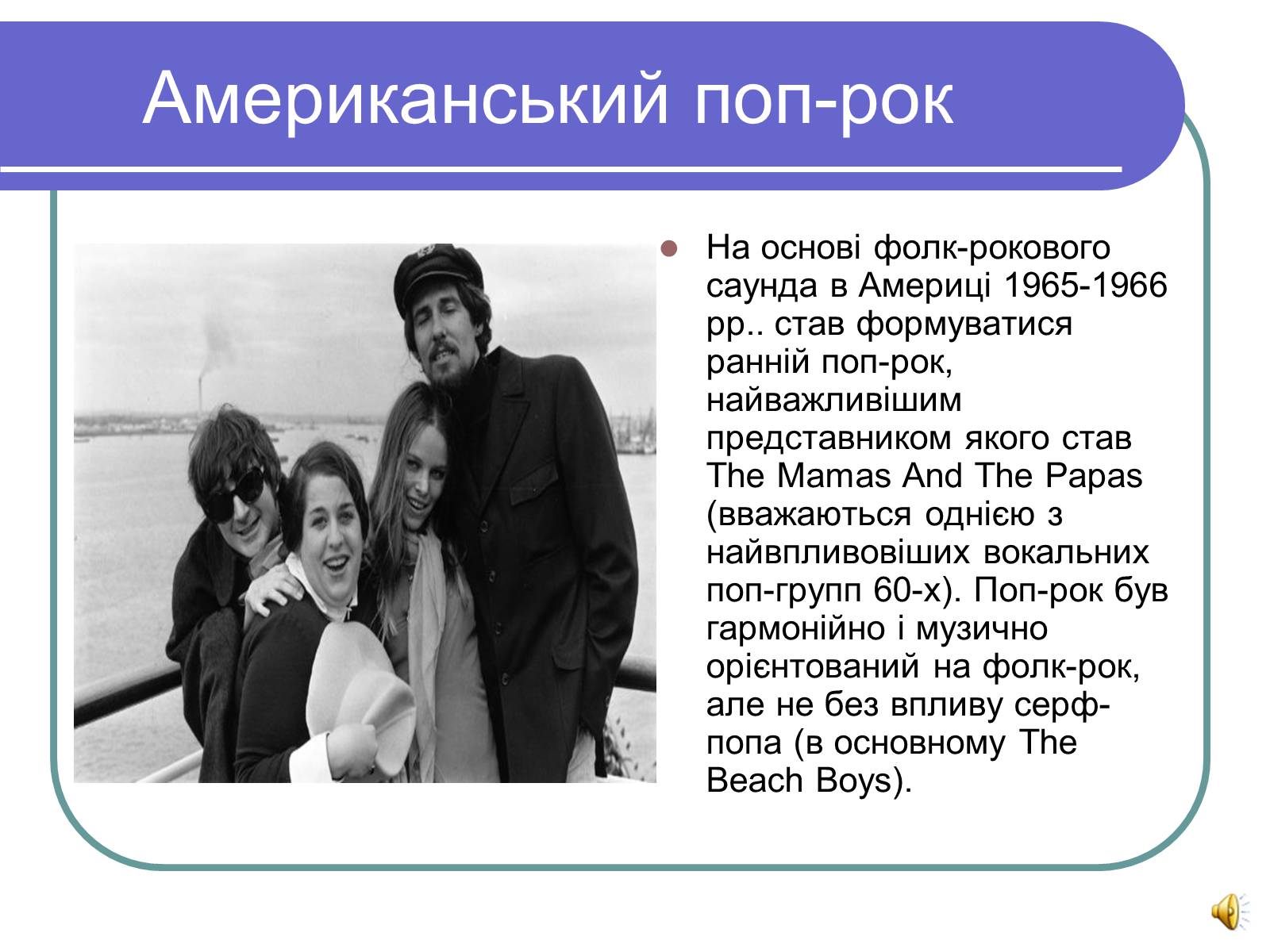 Американський поп-рок

На основі фолк-рокового саунда в Америці 1965-1966 рр.. став формуватися ранній поп-рок, найважливішим представником якого став The Mamas And The Papas (вважаються однією з найвпливовіших вокальних поп-групп 60-х). Поп-рок був гармонійно і музично орієнтований на фолк-рок, але не без впливу серф-попа (в основному The Beach Boys).